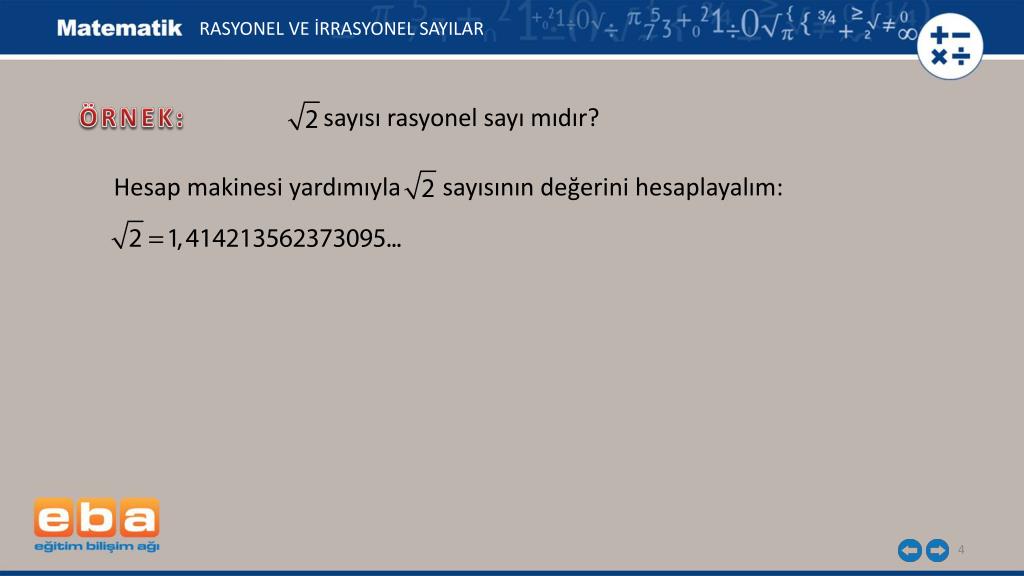 Matematik RASYONEL VE İRRASYONEL SAYILAR

ÖRNEK: $\sqrt{2}$ sayısı rasyonel sayı mıdır?

Hesap makinesi yardımıyla $\sqrt{2}$ sayısının değerini hesaplayalım:

$\sqrt{2} = 1,414213562373095...$

eba
eğitim bilişim ağı

4